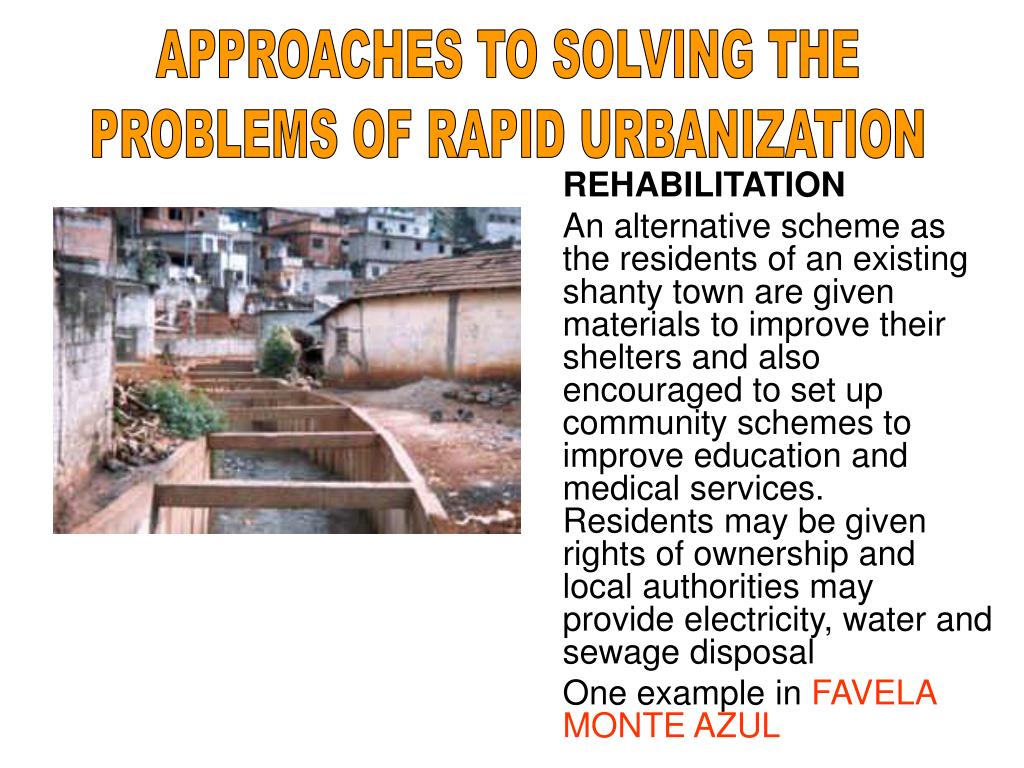 APPROACHES TO SOLVING THE PROBLEMS OF RAPID URBANIZATION

REHABILITATION

An alternative scheme as the residents of an existing shanty town are given materials to improve their shelters and also encouraged to set up community schemes to improve education and medical services. Residents may be given rights of ownership and local authorities may provide electricity, water and sewage disposal

One example in FAVELA MONTE AZUL